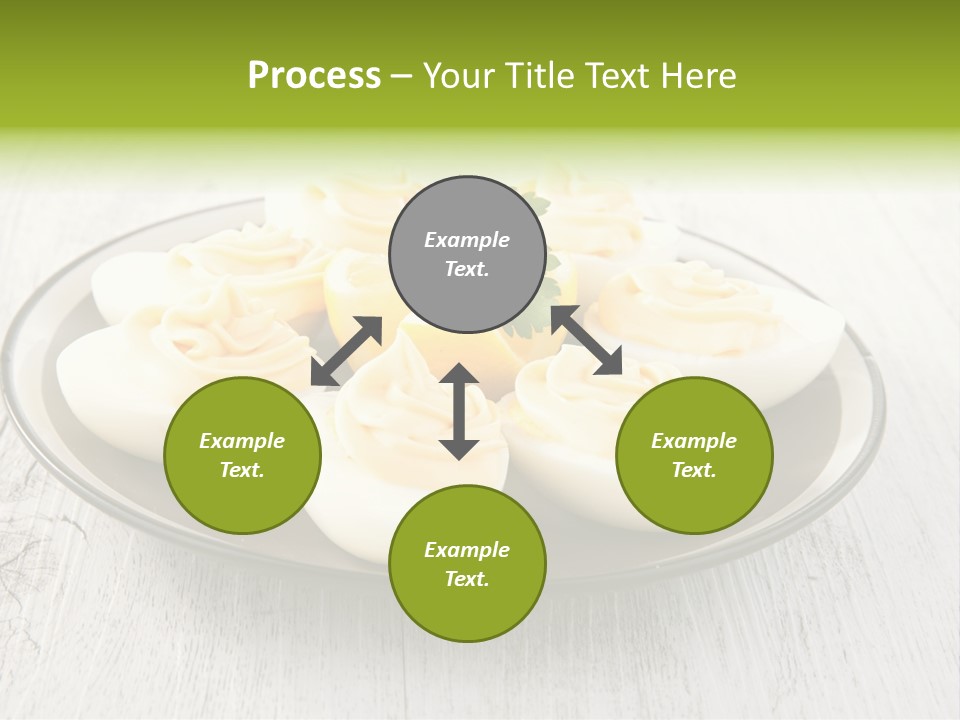 Process – Your Title Text Here

Example Text.

Example Text.

Example Text.

Example Text.